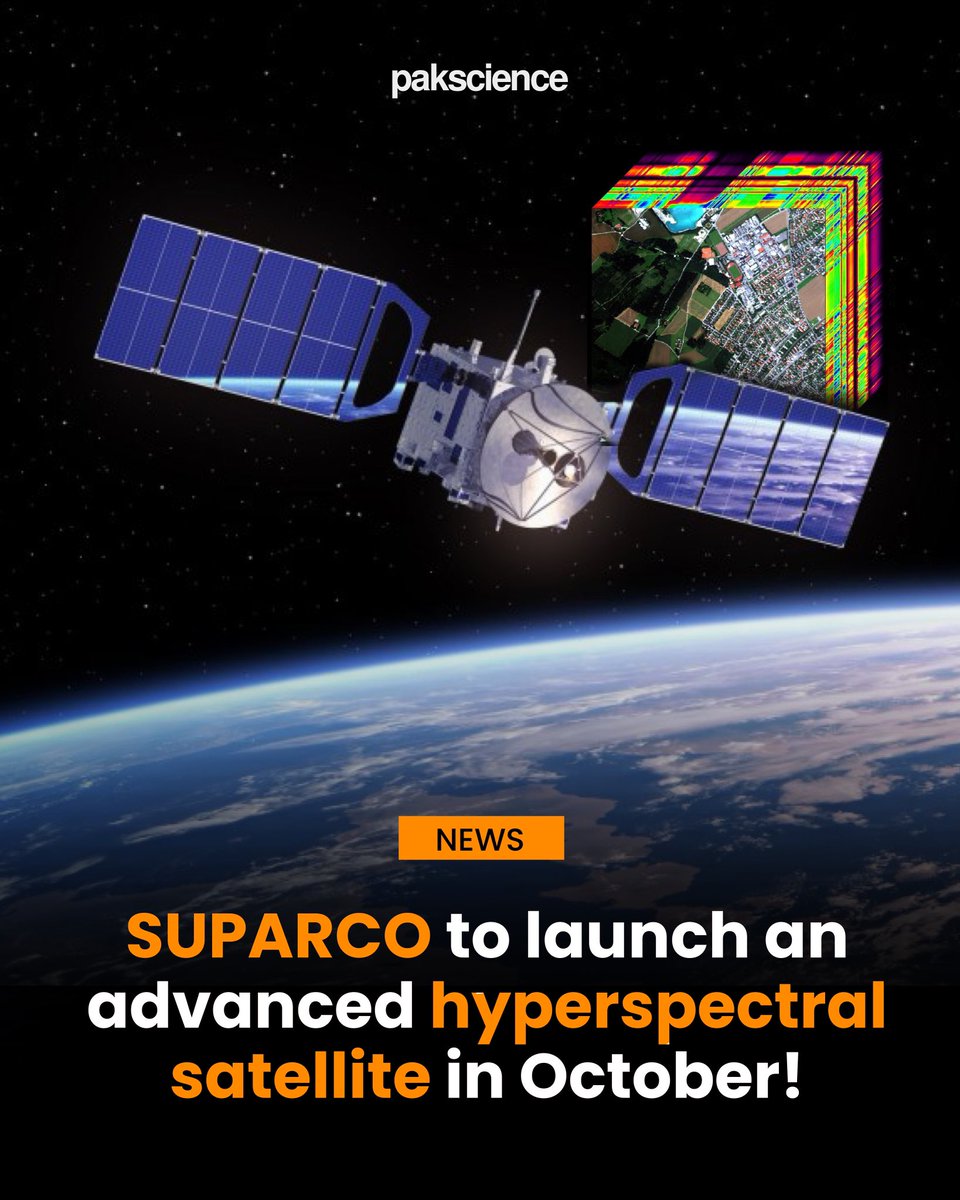 pakscience

NEWS

SUPARCO to launch an advanced hyperspectral satellite in October!